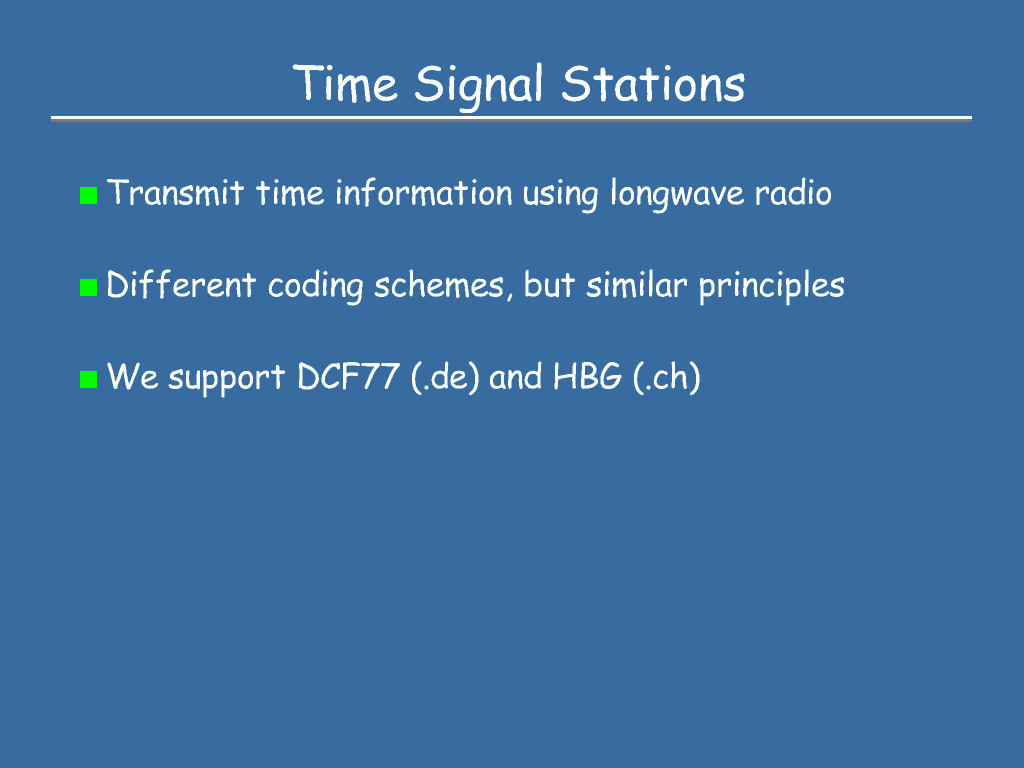 Time Signal Stations

Transmit time information using longwave radio

Different coding schemes, but similar principles

We support DCF77 (.de) and HBG (.ch)